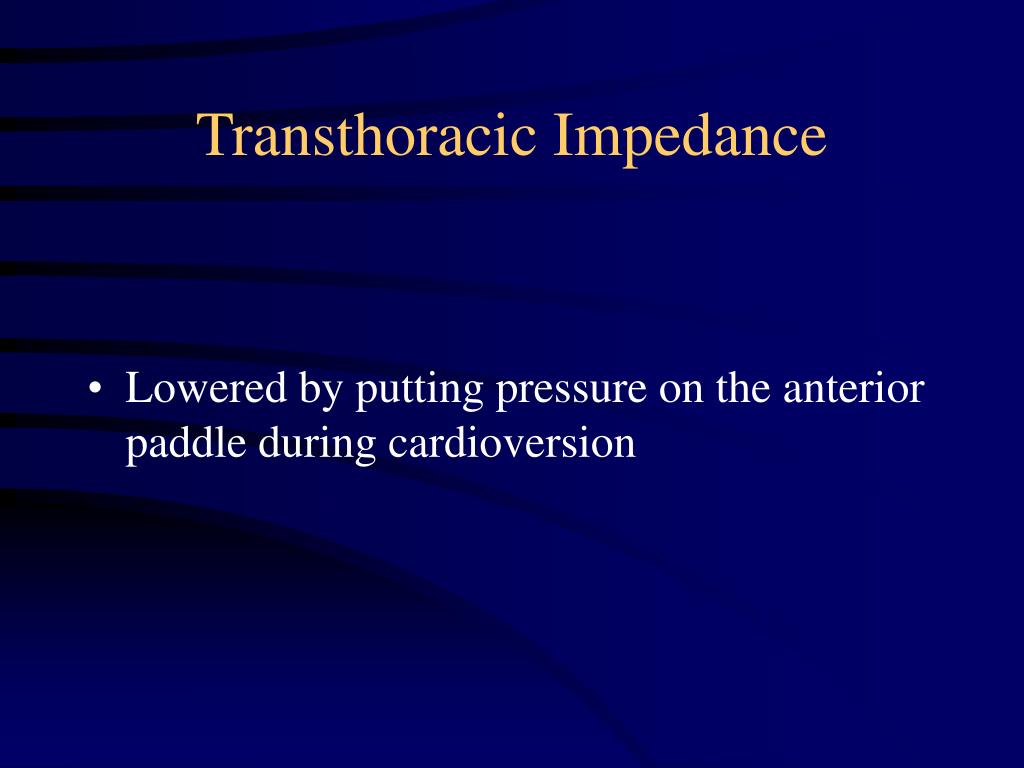 Transthoracic Impedance

• Lowered by putting pressure on the anterior paddle during cardioversion